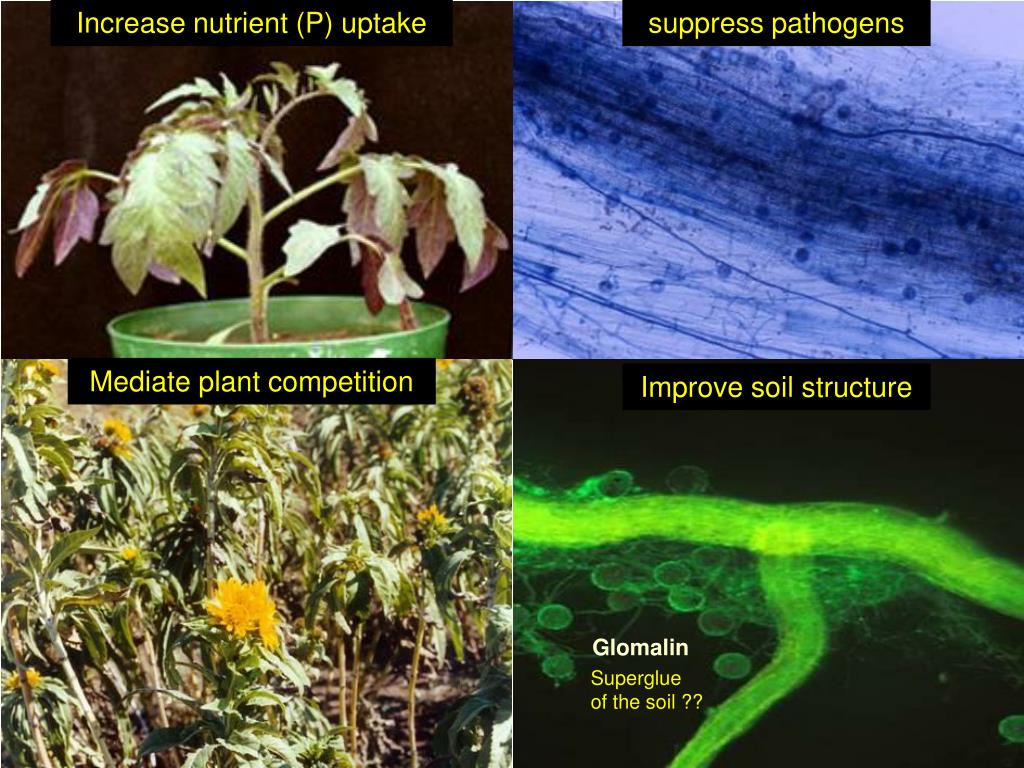 Increase nutrient (P) uptake

suppress pathogens

Mediate plant competition

Improve soil structure

Glomalin

Superglue of the soil ??